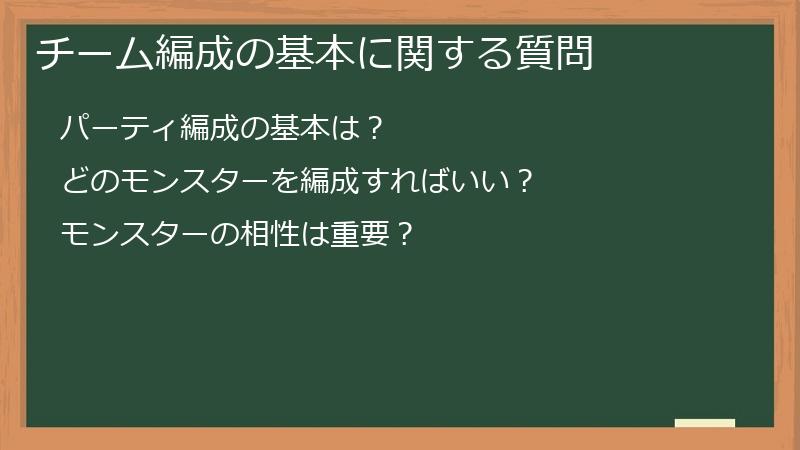 チーム編成の基本に関する質問

パーティ編成の基本は？

どのモンスターを編成すればいい？

モンスターの相性は重要？